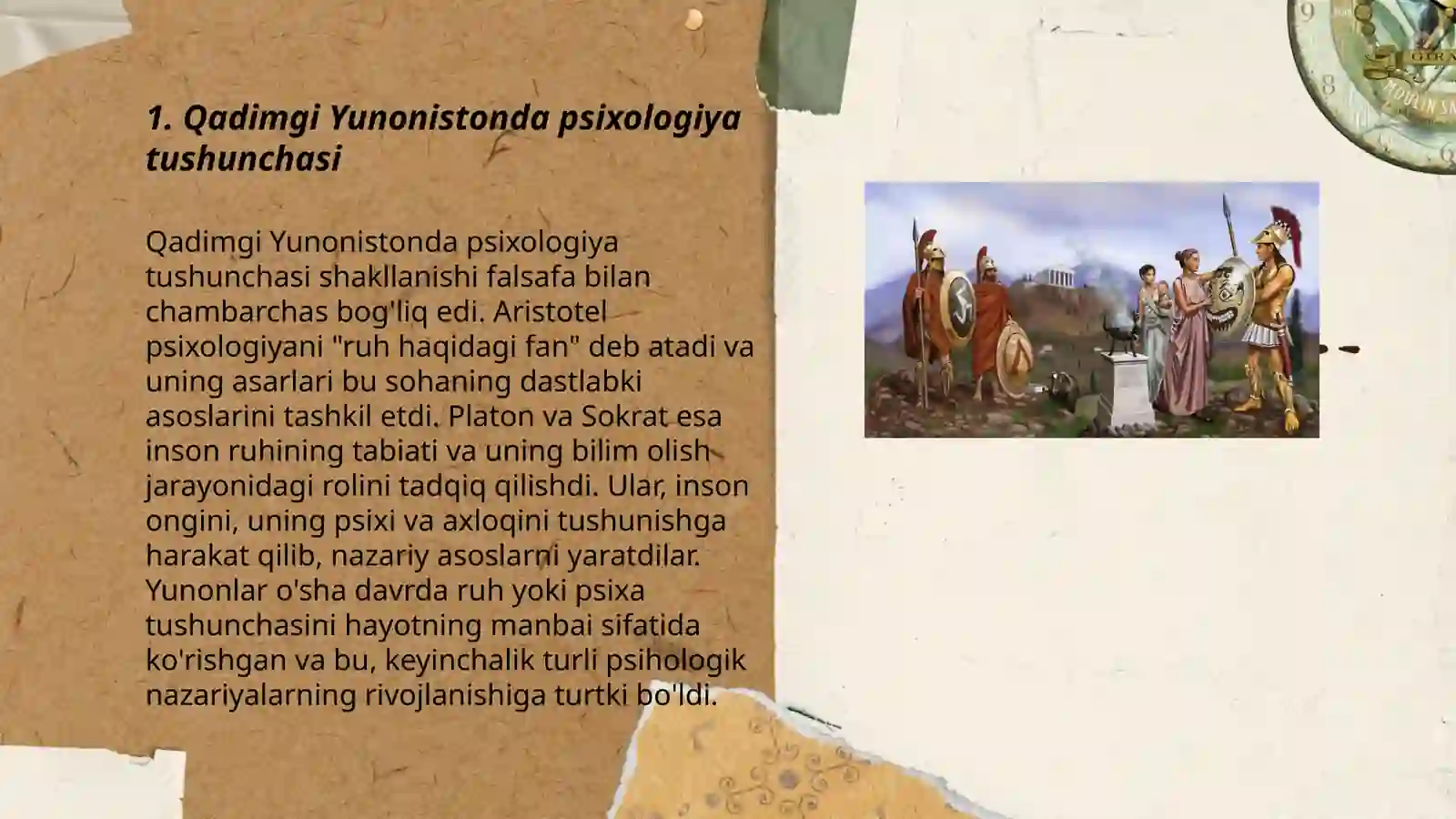 1. Qadimgi Yunonistonda psixologiya tushunchasi

Qadimgi Yunonistonda psixologiya tushunchasi shakllanishi falsafa bilan chambarchas bog'liq edi. Aristotel psixologiyani "ruh haqidagi fan" deb atadi va uning asarlari bu sohaning dastlabki asoslarini tashkil etdi. Platon va Sokrat esa inson ruhining tabiati va uning bilim olish jarayonidagi rolini tadqiq qilishdi. Ular, inson ongini, uning psixi va axloqini tushunishga harakat qilib, nazariy asoslarni yaratdilar. Yunonlar o'sha davrda ruh yoki psixa tushunchasini hayotning manbai sifatida ko'rishgan va bu, keyinchalik turli psihologik nazariyalarning rivojlanishiga turtki bo'ldi.